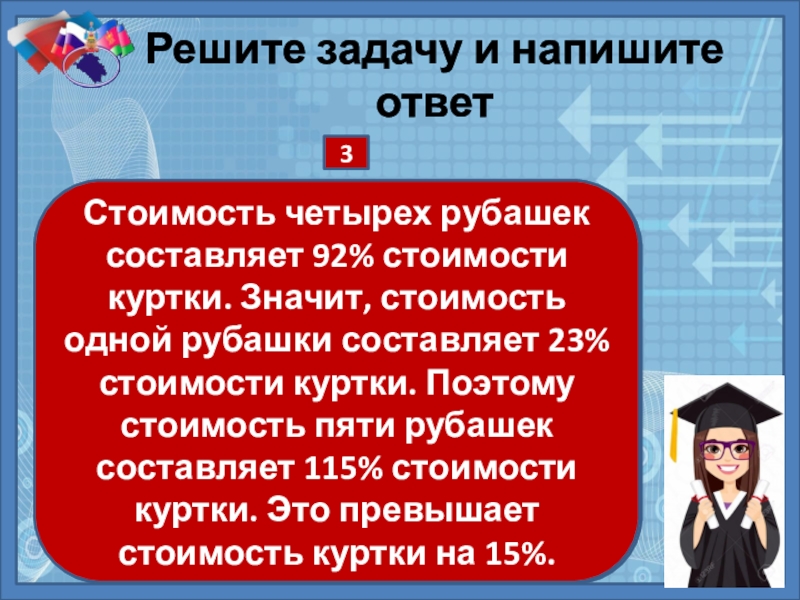 Решите задачу и напишите ответ

3

Стоимость четырех рубашек составляет 92% стоимости куртки. Значит, стоимость одной рубашки составляет 23% стоимости куртки. Поэтому стоимость пяти рубашек составляет 115% стоимости куртки. Это превышает стоимость куртки на 15%.